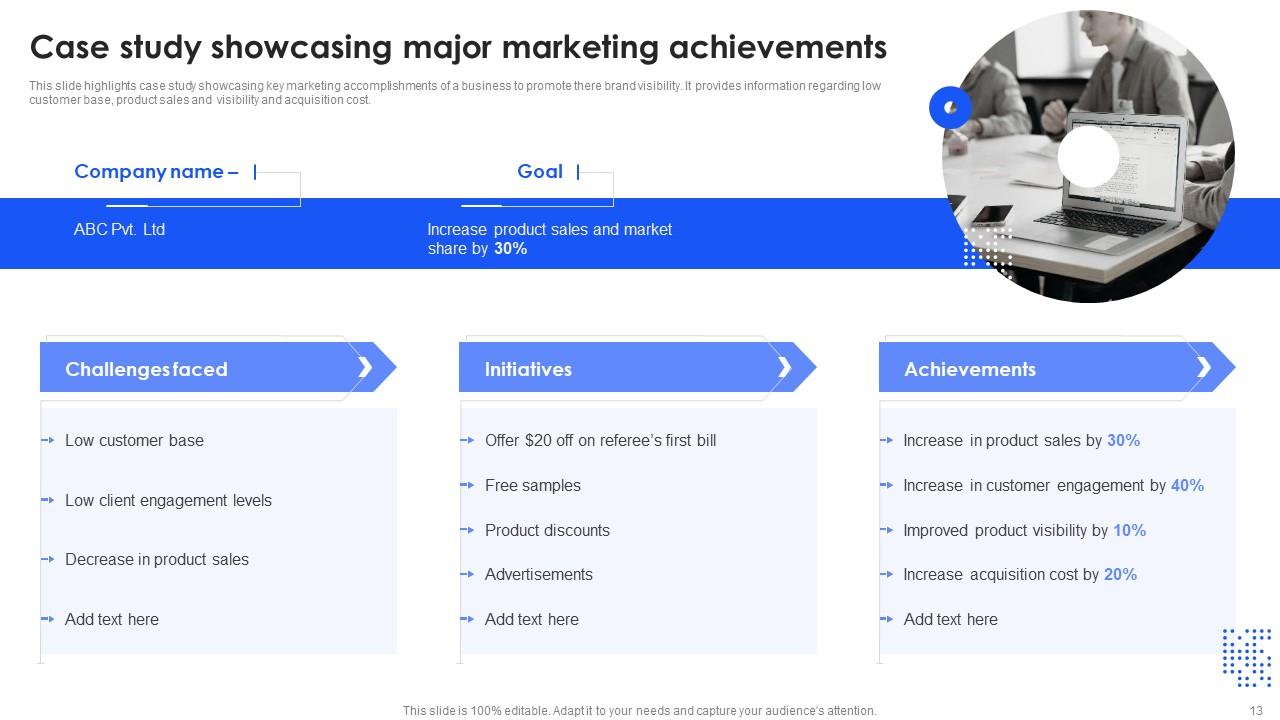 Case study showcasing major marketing achievements

This slide highlights case study showcasing key marketing accomplishments of a business to promote there brand visibility. It provides information regarding low customer base, product sales and visibility and acquisition cost.

Company name –

ABC Pvt. Ltd

Goal

Increase product sales and market share by 30%

Challenges faced

Low customer base

Low client engagement levels

Decrease in product sales

Add text here

Initiatives

Offer $20 off on referee's first bill

Free samples

Product discounts

Advertisements

Add text here

Achievements

Increase in product sales by 30%

Increase in customer engagement by 40%

Improved product visibility by 10%

Increase acquisition cost by 20%

Add text here

This slide is 100% editable. Adapt it to your needs and capture your audience's attention.

13